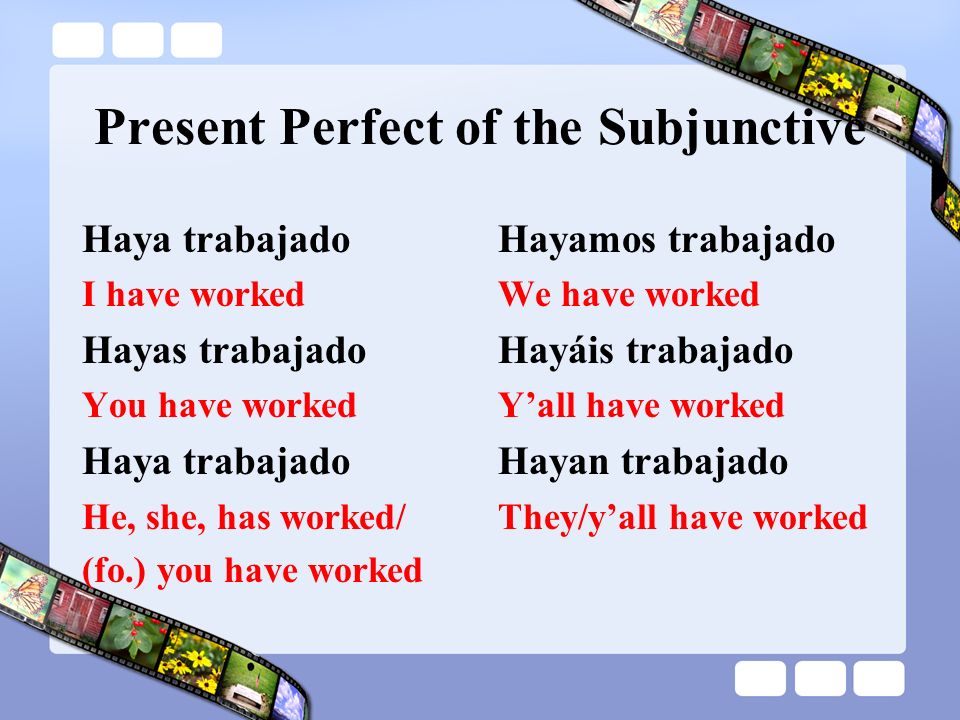 Present Perfect of the Subjunctive

Haya trabajado
I have worked
Hayas trabajado
You have worked
Haya trabajado
He, she, has worked/
(fo.) you have worked

Hayamos trabajado
We have worked
Hayáis trabajado
Y’all have worked
Hayan trabajado
They/y’all have worked